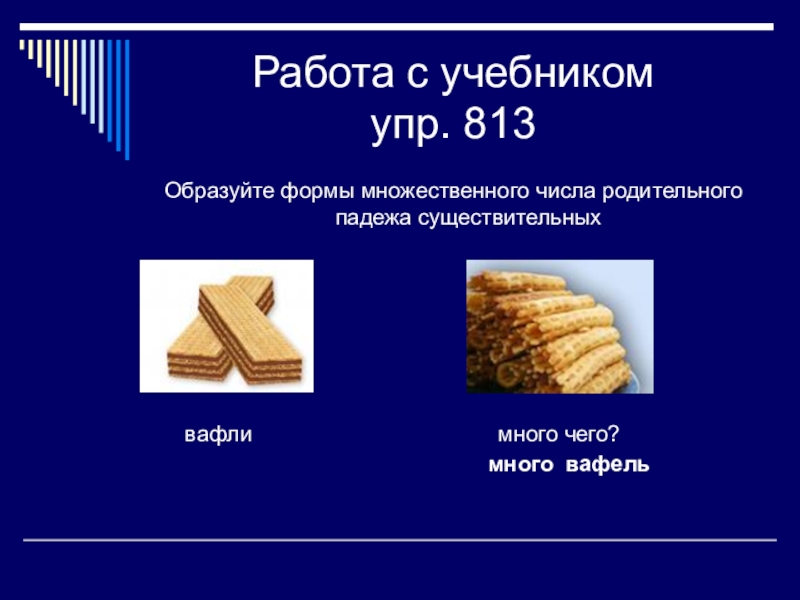 Работа с учебником
упр. 813

Образуйте формы множественного числа родительного падежа существительных

вафли

много чего?
много вафель